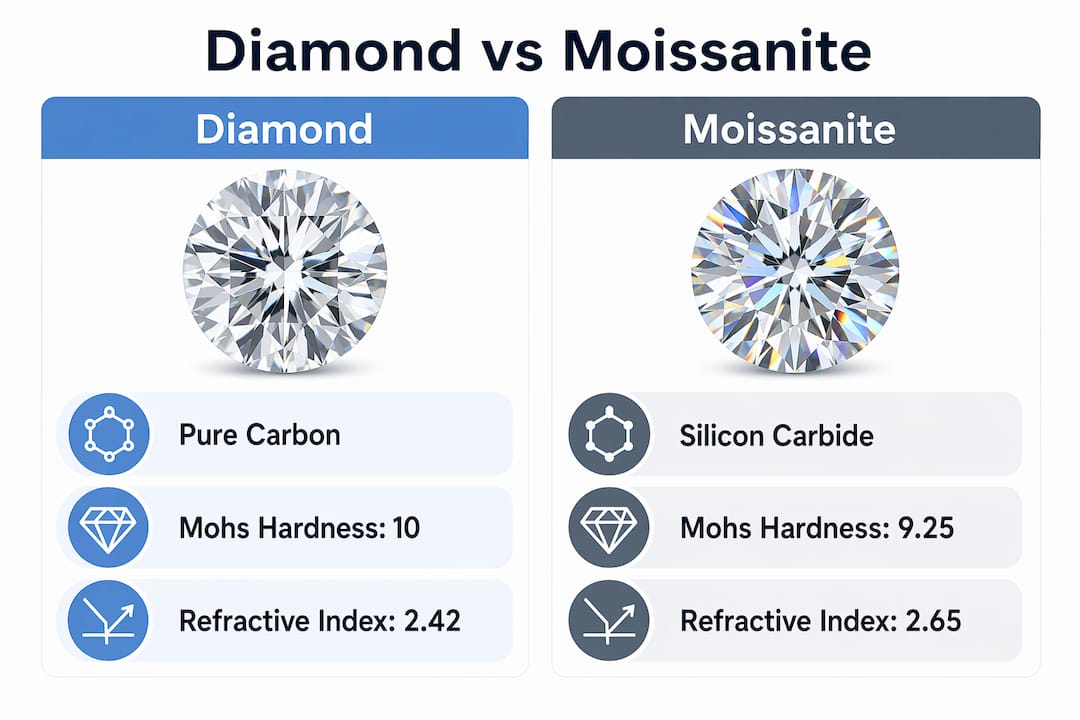 Diamond vs Moissanite

Diamond

Pure Carbon

Mohs Hardness: 10

Refractive Index: 2.42

Moissanite

Silicon Carbide

Mohs Hardness: 9.25

Refractive Index: 2.65